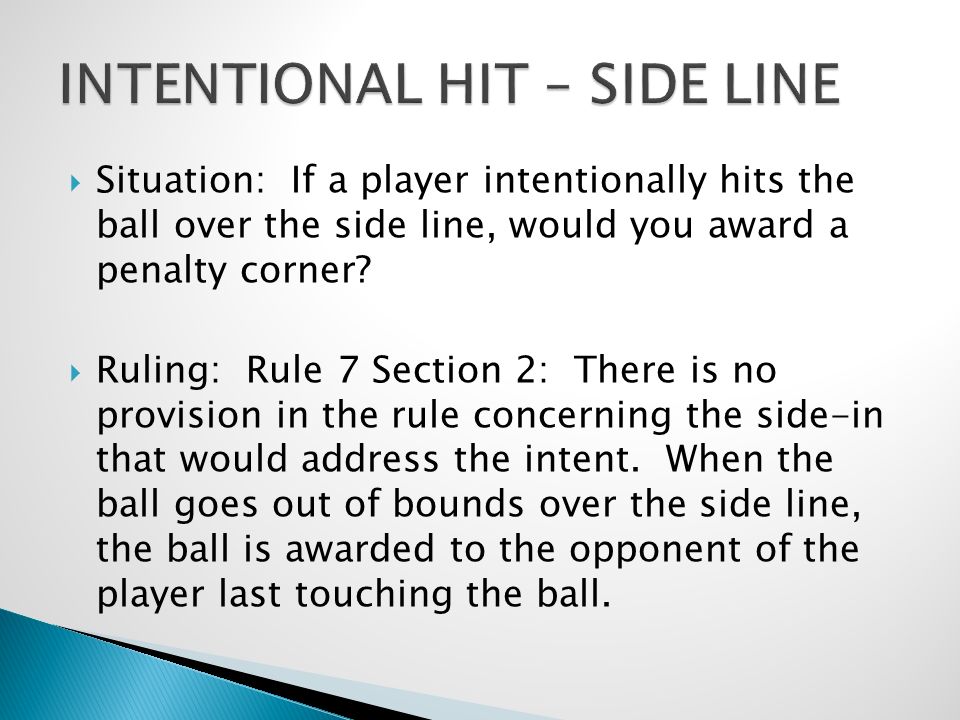 INTENTIONAL HIT – SIDE LINE

Situation: If a player intentionally hits the ball over the side line, would you award a penalty corner?

Ruling: Rule 7 Section 2: There is no provision in the rule concerning the side-in that would address the intent. When the ball goes out of bounds over the side line, the ball is awarded to the opponent of the player last touching the ball.